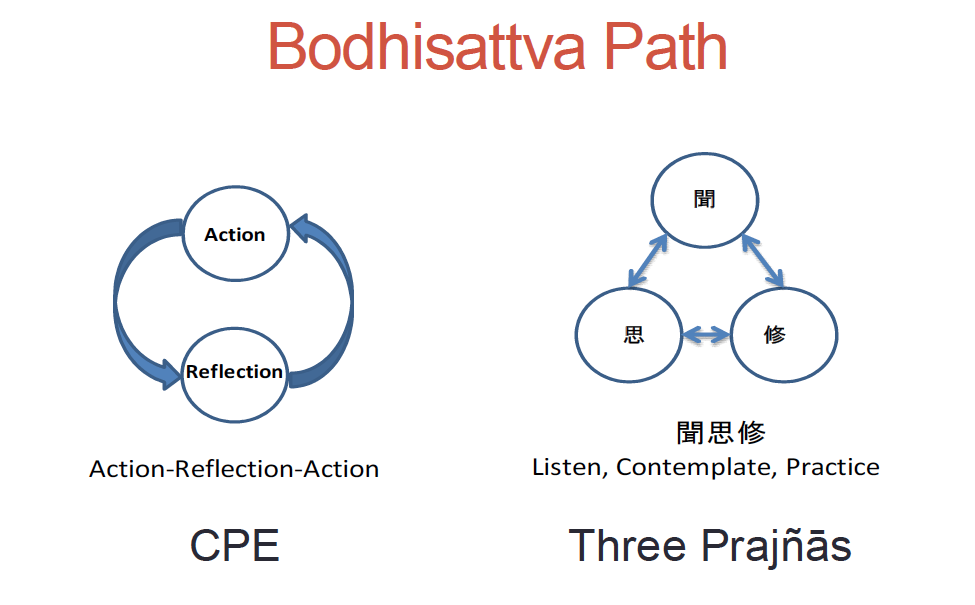 Bodhisattva Path

Action

Reflection

Action-Reflection-Action

CPE

聞

思

修

聞思修
Listen, Contemplate, Practice

Three Prajñās